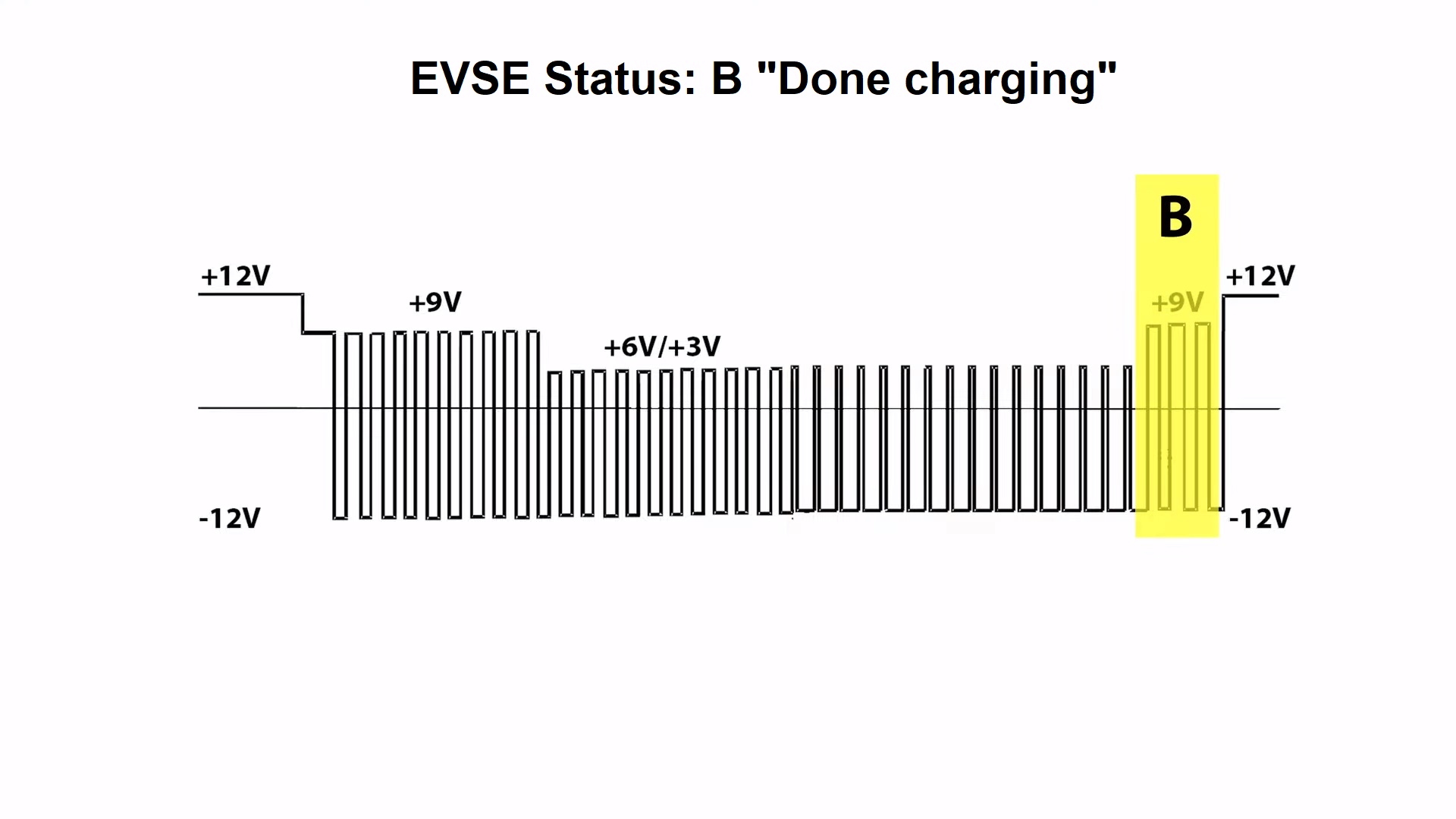 EVSE Status: B "Done charging"

B

+12V

+9V

+6V/+3V

+9V

+12V

-12V

-12V